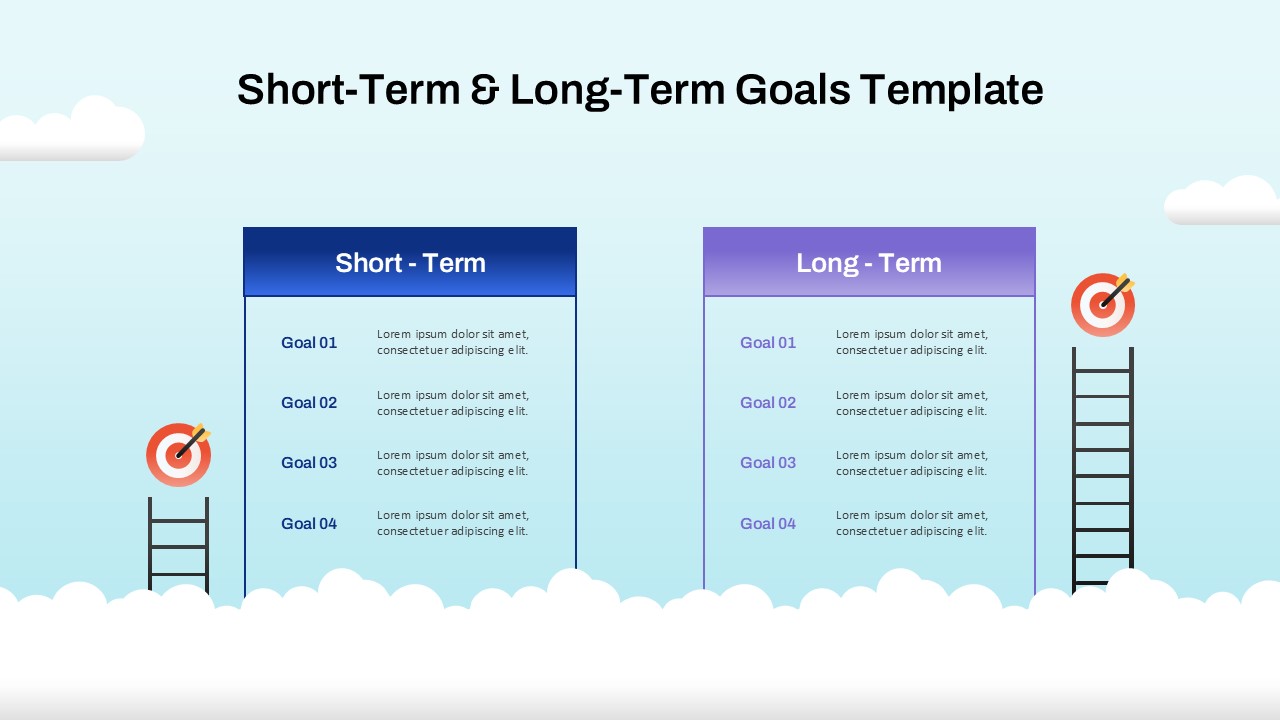 Short-Term & Long-Term Goals Template

Short - Term

Goal 01 Lorem ipsum dolor sit amet, consectetuer adipiscing elit.

Goal 02 Lorem ipsum dolor sit amet, consectetuer adipiscing elit.

Goal 03 Lorem ipsum dolor sit amet, consectetuer adipiscing elit.

Goal 04 Lorem ipsum dolor sit amet, consectetuer adipiscing elit.

Long - Term

Goal 01 Lorem ipsum dolor sit amet, consectetuer adipiscing elit.

Goal 02 Lorem ipsum dolor sit amet, consectetuer adipiscing elit.

Goal 03 Lorem ipsum dolor sit amet, consectetuer adipiscing elit.

Goal 04 Lorem ipsum dolor sit amet, consectetuer adipiscing elit.